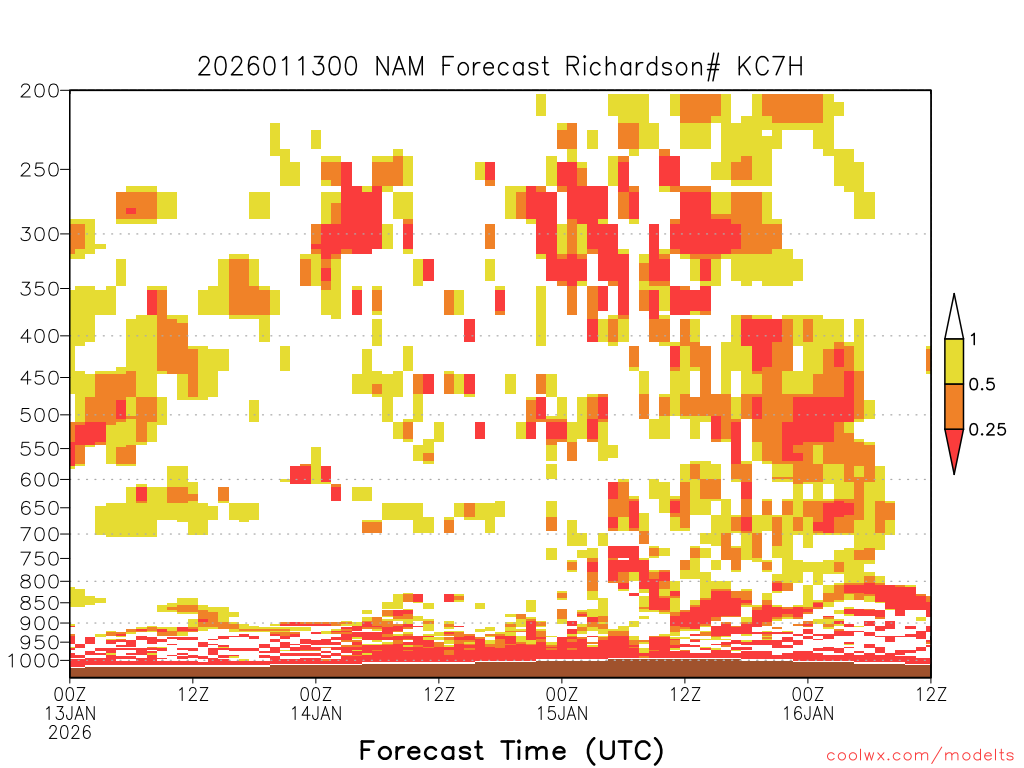 2026011300 NAM Forecast Richardson# KC7H

200
250
300
350
400
450
500
550
600
650
700
750
800
850
900
950
1000

1
0.5
0.25

00Z
13JAN
2026
12Z
00Z
14JAN
12Z
00Z
15JAN
12Z
00Z
16JAN
12Z

Forecast Time (UTC)

coolwx.com/modelts